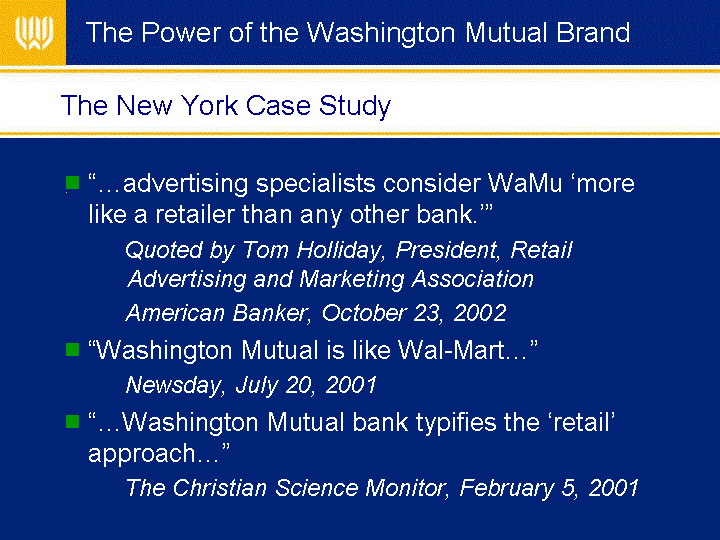 The Power of the Washington Mutual Brand

The New York Case Study

“…advertising specialists consider WaMu ‘more like a retailer than any other bank.’”

Quoted by Tom Holliday, President, Retail Advertising and Marketing Association

American Banker, October 23, 2002

“Washington Mutual is like Wal-Mart…”

Newsday, July 20, 2001

“…Washington Mutual bank typifies the ‘retail’ approach…”

The Christian Science Monitor, February 5, 2001